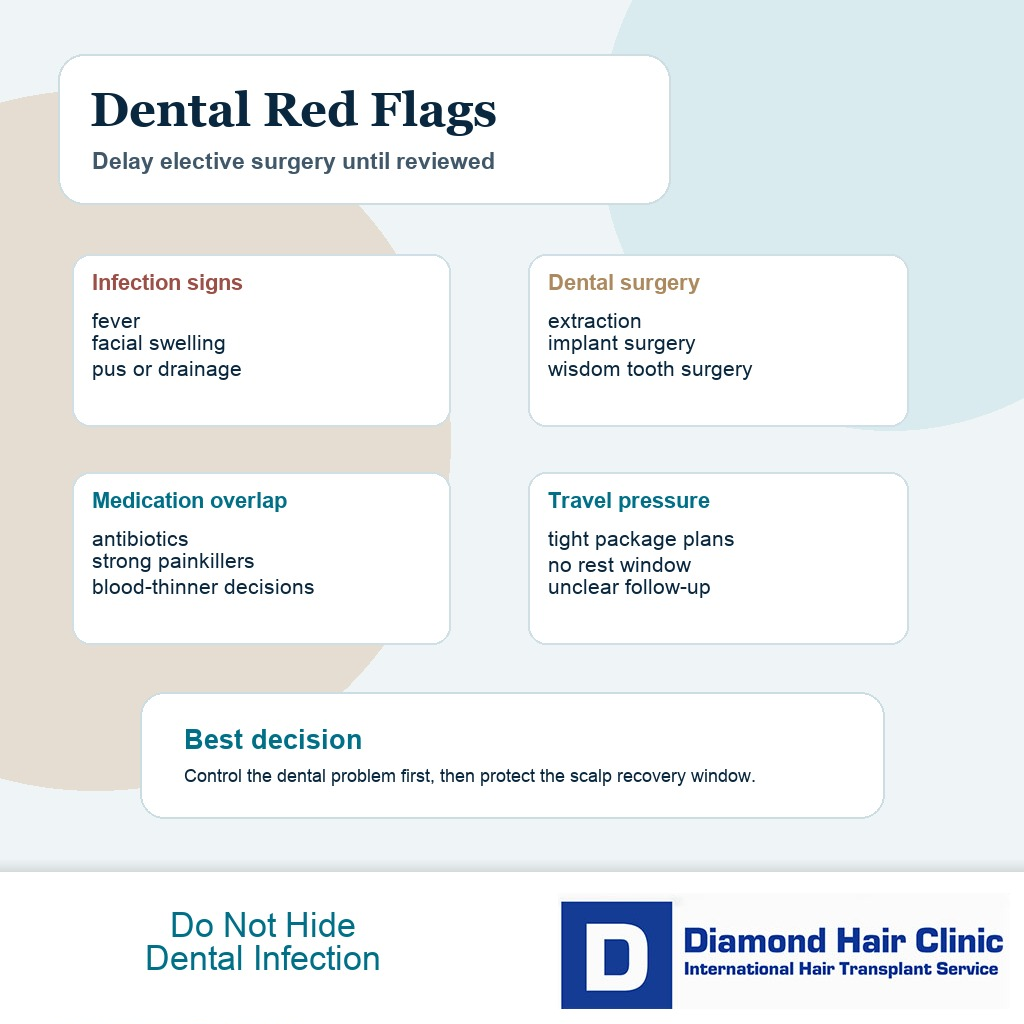 Dental Red Flags

Delay elective surgery until reviewed

Infection signs

fever
facial swelling
pus or drainage

Dental surgery

extraction
implant surgery
wisdom tooth surgery

Medication overlap

antibiotics
strong painkillers
blood-thinner decisions

Travel pressure

tight package plans
no rest window
unclear follow-up

Best decision

Control the dental problem first, then protect the scalp recovery window.

Do Not Hide
Dental Infection

D

Diamond Hair Clinic
International Hair Transplant Service